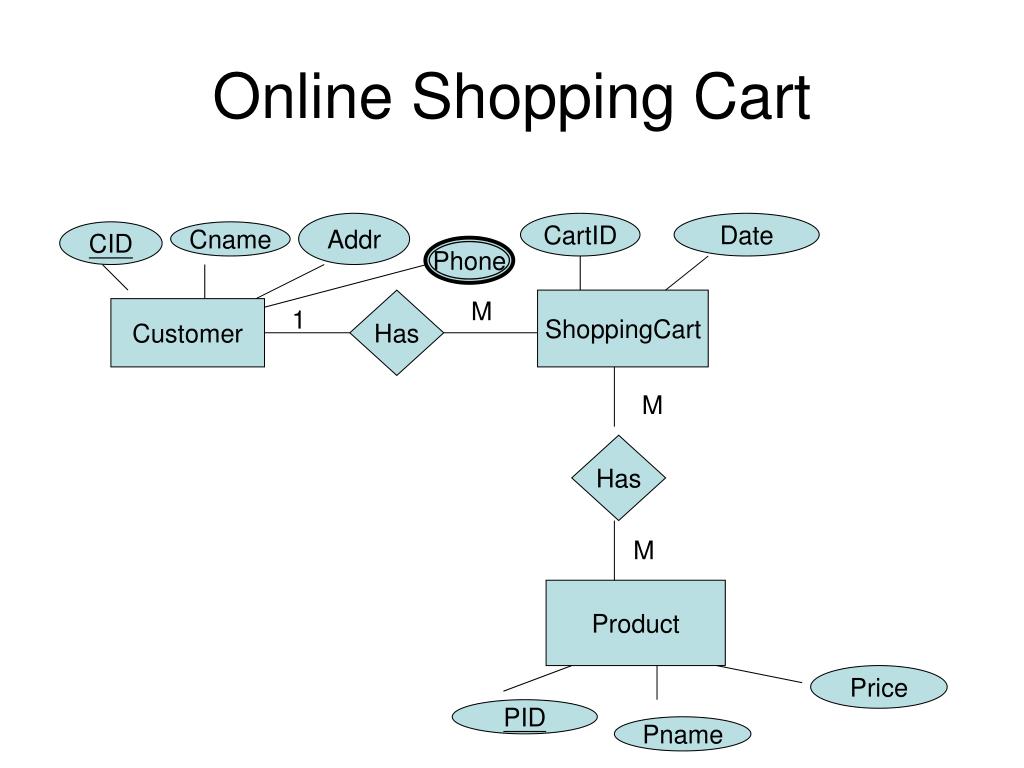 Online Shopping Cart

CID
Cname
Addr
Phone
CartID
Date
Customer
1
Has
M
ShoppingCart
M
Has
M
Product
PID
Pname
Price